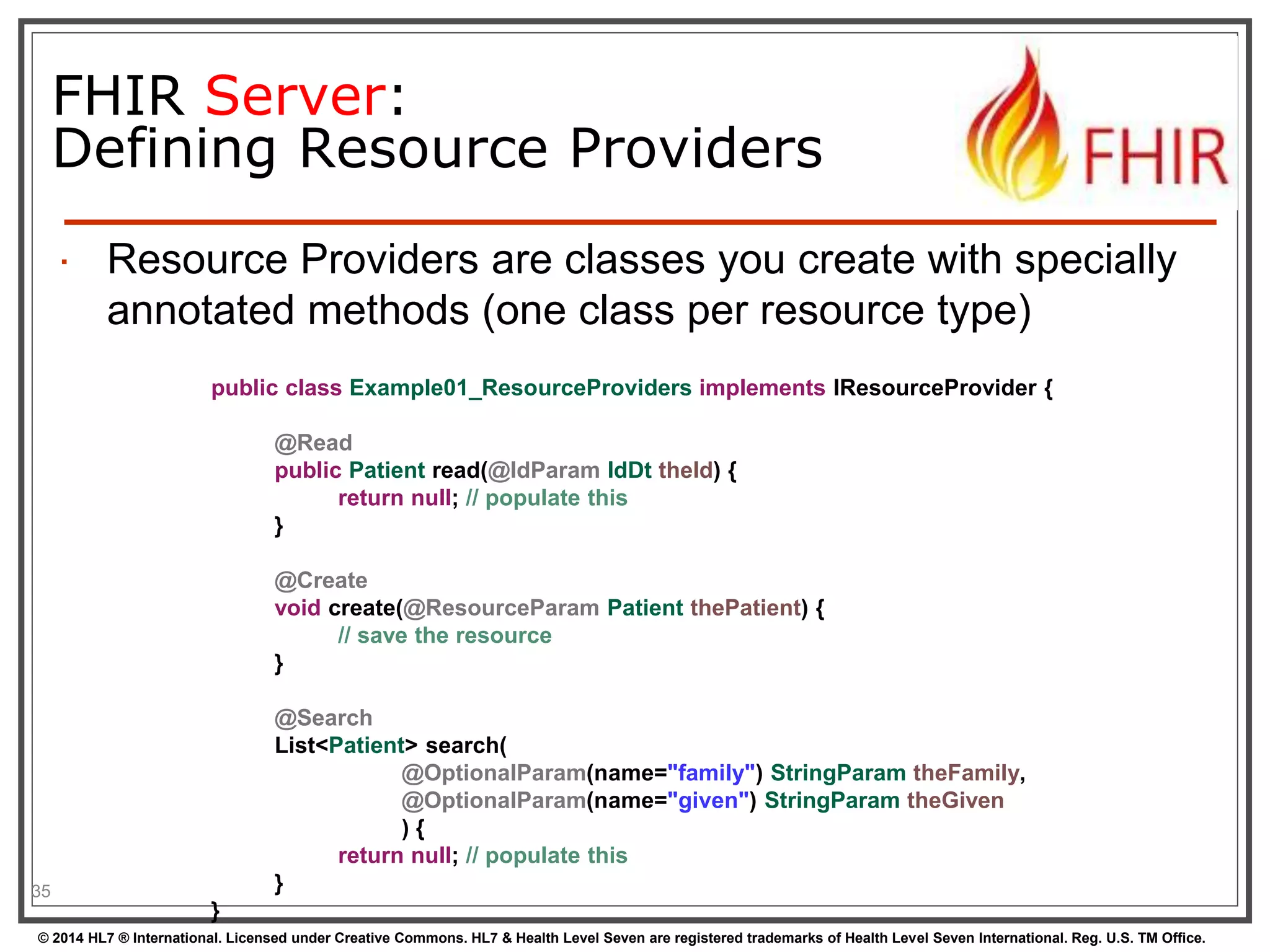 FHIR Server:
Defining Resource Providers

FHIR

▪ Resource Providers are classes you create with specially annotated methods (one class per resource type)

public class Example01_ResourceProviders implements IResourceProvider {

@Read
public Patient read(@IdParam IdDt theId) {
return null; // populate this
}

@Create
void create(@ResourceParam Patient thePatient) {
// save the resource
}

@Search
List<Patient> search(
@OptionalParam(name="family") StringParam theFamily,
@OptionalParam(name="given") StringParam theGiven
) {
return null; // populate this
}
}

35

© 2014 HL7 ® International. Licensed under Creative Commons. HL7 & Health Level Seven are registered trademarks of Health Level Seven International. Reg. U.S. TM Office.